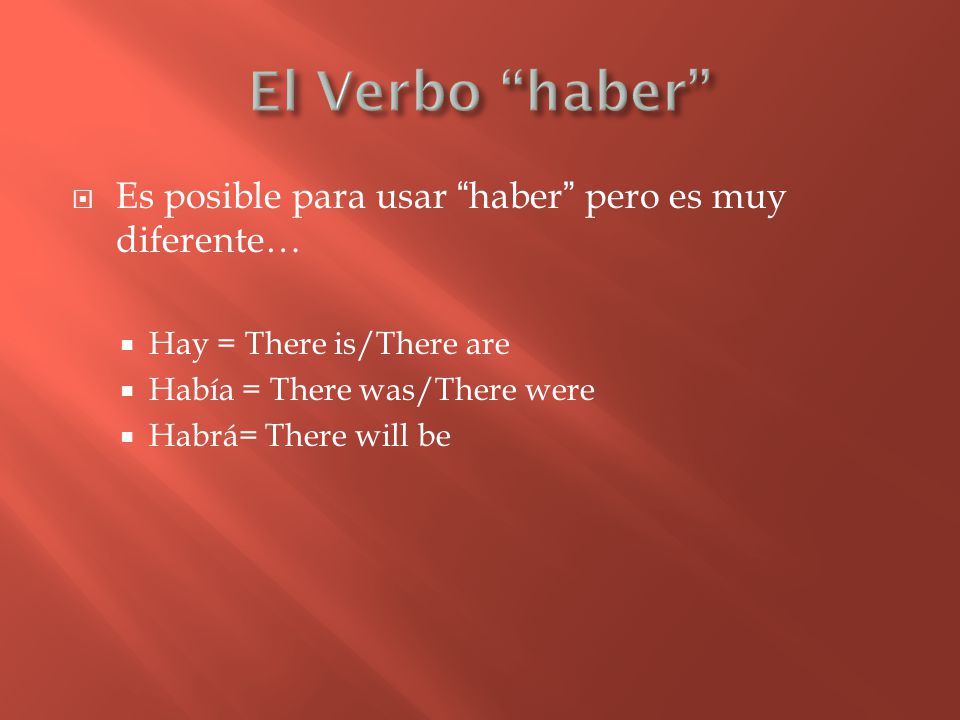 El Verbo “haber”

Es posible para usar “haber” pero es muy diferente…

Hay = There is/There are
Había = There was/There were
Habrá= There will be